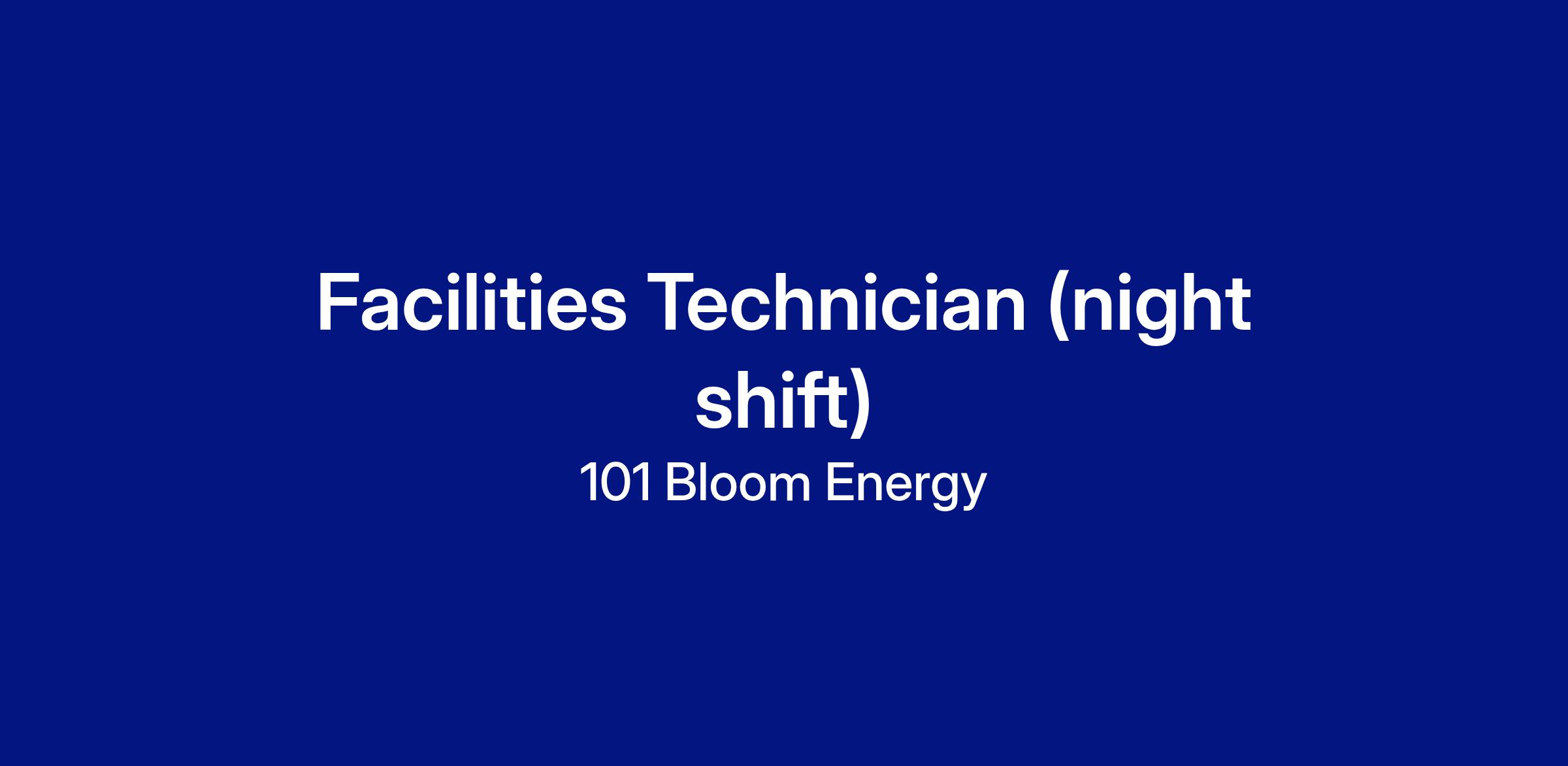 Facilities Technician (night shift)

101 Bloom Energy